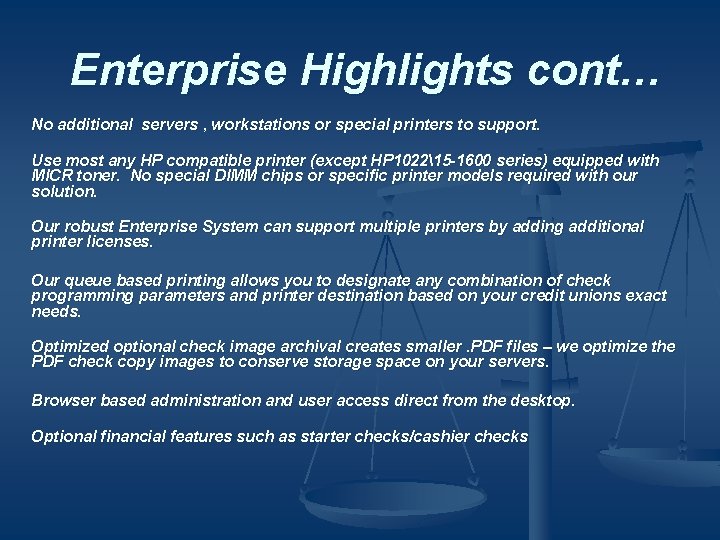 Enterprise Highlights cont…

No additional servers , workstations or special printers to support.

Use most any HP compatible printer (except HP1022\15-1600 series) equipped with MICR toner. No special DIMM chips or specific printer models required with our solution.

Our robust Enterprise System can support multiple printers by adding additional printer licenses.

Our queue based printing allows you to designate any combination of check programming parameters and printer destination based on your credit unions exact needs.

Optimized optional check image archival creates smaller .PDF files – we optimize the PDF check copy images to conserve storage space on your servers.

Browser based administration and user access direct from the desktop.

Optional financial features such as starter checks/cashier checks